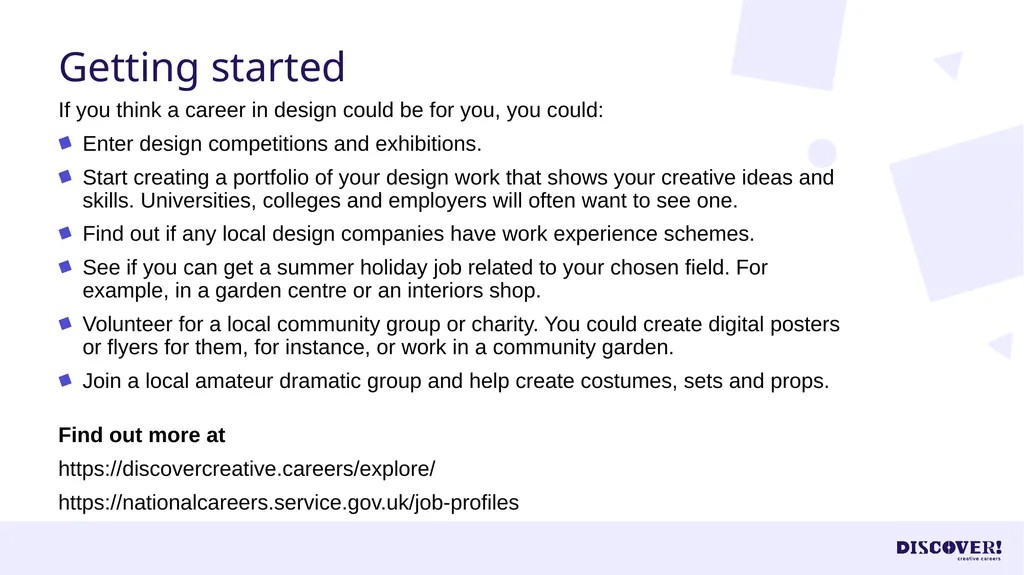 Getting started

If you think a career in design could be for you, you could:

Enter design competitions and exhibitions.

Start creating a portfolio of your design work that shows your creative ideas and skills. Universities, colleges and employers will often want to see one.

Find out if any local design companies have work experience schemes.

See if you can get a summer holiday job related to your chosen field. For example, in a garden centre or an interiors shop.

Volunteer for a local community group or charity. You could create digital posters or flyers for them, for instance, or work in a community garden.

Join a local amateur dramatic group and help create costumes, sets and props.

Find out more at

https://discovercreative.careers/explore/

https://nationalcareers.service.gov.uk/job-profiles

DISCOVER! creative careers